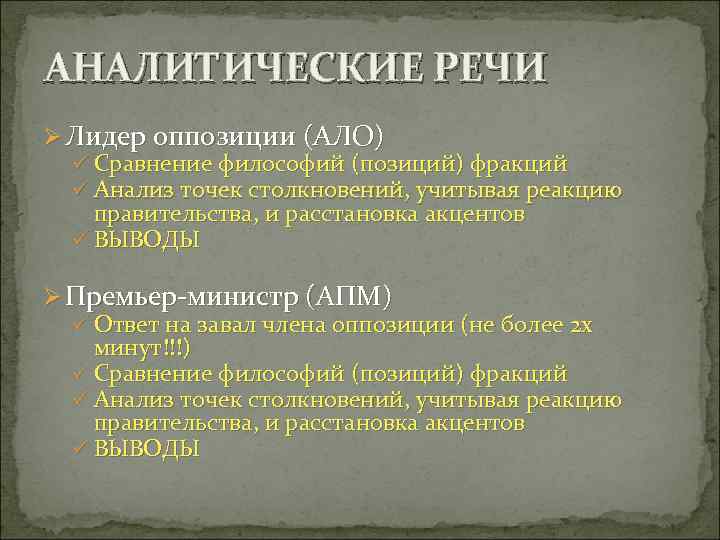 АНАЛИТИЧЕСКИЕ РЕЧИ

➢ Лидер оппозиции (АЛО)
✓ Сравнение философий (позиций) фракций
✓ Анализ точек столкновений, учитывая реакцию правительства, и расстановка акцентов
✓ ВЫВОДЫ

➢ Премьер-министр (АПМ)
✓ Ответ на завал члена оппозиции (не более 2х минут!!!)
✓ Сравнение философий (позиций) фракций
✓ Анализ точек столкновений, учитывая реакцию правительства, и расстановка акцентов
✓ ВЫВОДЫ